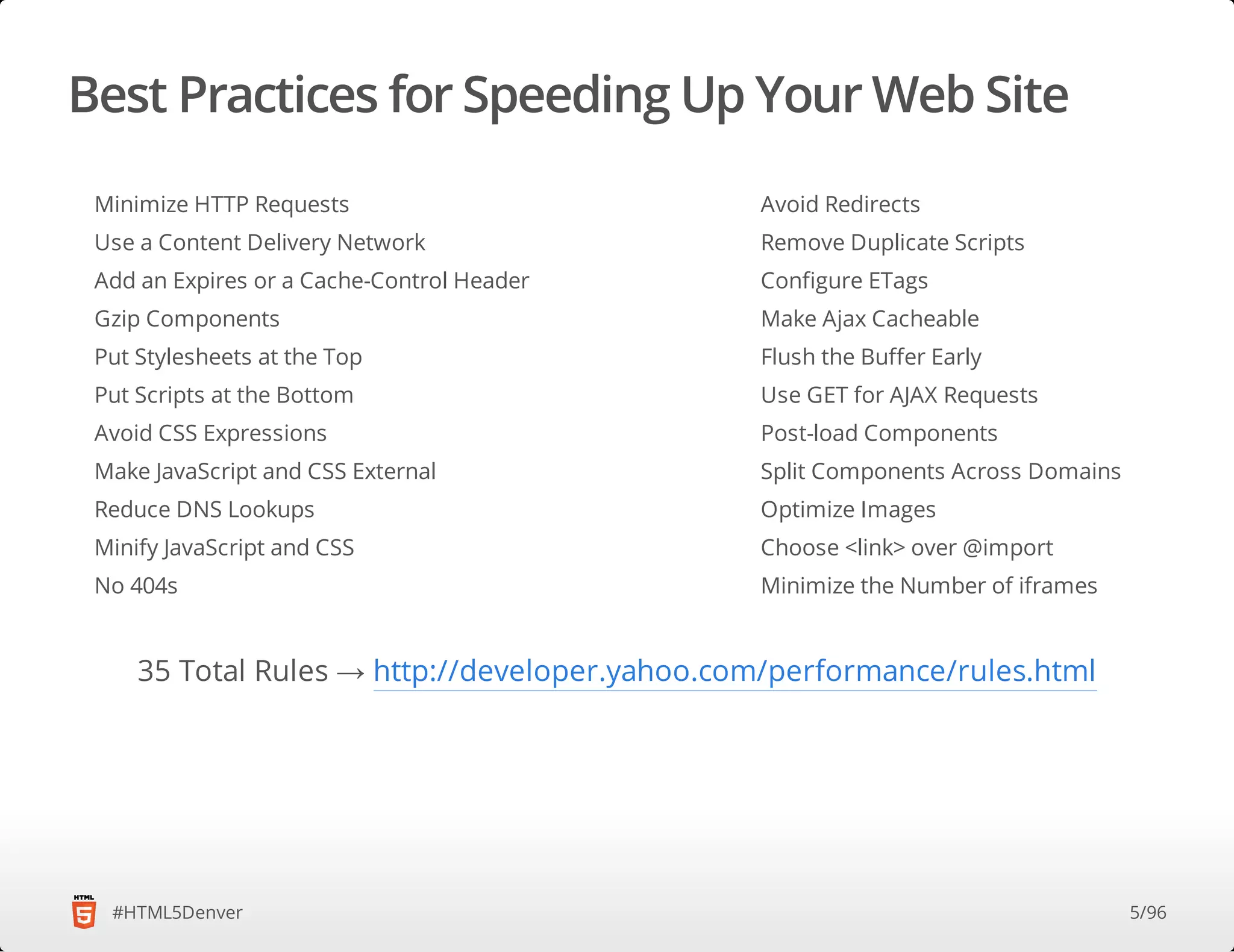 Best Practices for Speeding Up Your Web Site

Minimize HTTP Requests
Use a Content Delivery Network
Add an Expires or a Cache-Control Header
Gzip Components
Put Stylesheets at the Top
Put Scripts at the Bottom
Avoid CSS Expressions
Make JavaScript and CSS External
Reduce DNS Lookups
Minify JavaScript and CSS
No 404s

Avoid Redirects
Remove Duplicate Scripts
Configure ETags
Make Ajax Cacheable
Flush the Buffer Early
Use GET for AJAX Requests
Post-load Components
Split Components Across Domains
Optimize Images
Choose <link> over @import
Minimize the Number of iframes

35 Total Rules → http://developer.yahoo.com/performance/rules.html

HTML 5 #HTML5Denver

5/96